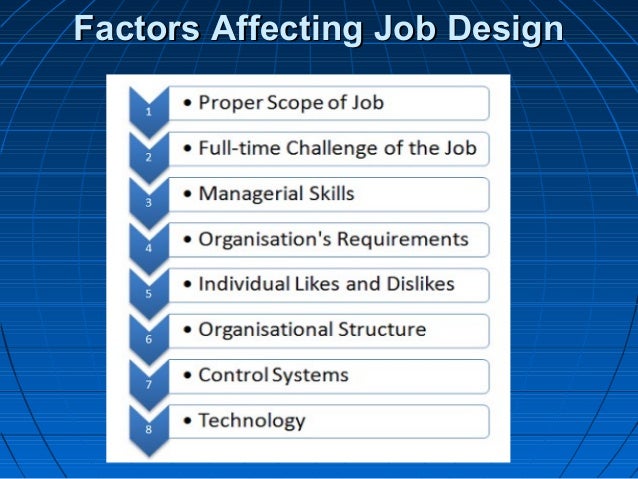 Factors Affecting Job Design

1 • Proper Scope of Job

2 • Full-time Challenge of the Job

3 • Managerial Skills

4 • Organisation's Requirements

5 • Individual Likes and Dislikes

6 • Organisational Structure

7 • Control Systems

8 • Technology